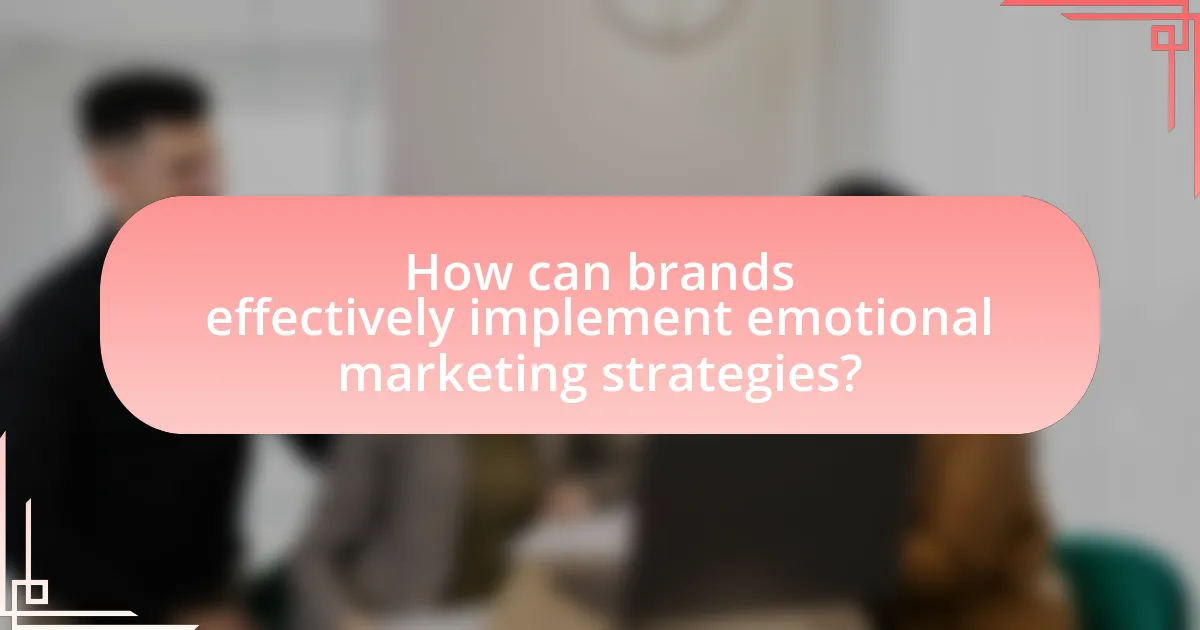 How can brands effectively implement emotional marketing strategies?